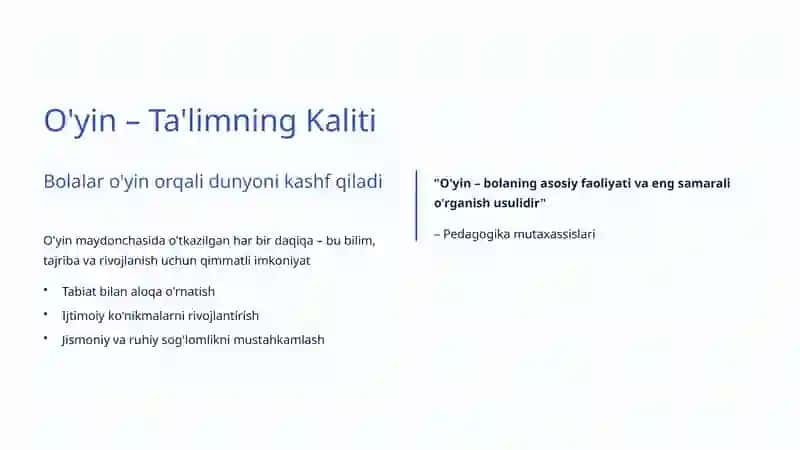 O'yin – Ta'limning Kaliti

Bolalar o'yin orqali dunyoni kashf qiladi

O'yin maydonchasida o'tkazilgan har bir daqiqa – bu bilim, tajriba va rivojlanish uchun qimmatli imkoniyat

• Tabiat bilan aloqa o'rnatish
• Ijtimoiy ko'nikmalarni rivojlantirish
• Jismoniy va ruhiy sog'lomlikni mustahkamlash

"O'yin – bolaning asosiy faoliyati va eng samarali o'rganish usulidir"

– Pedagogika mutaxassislari